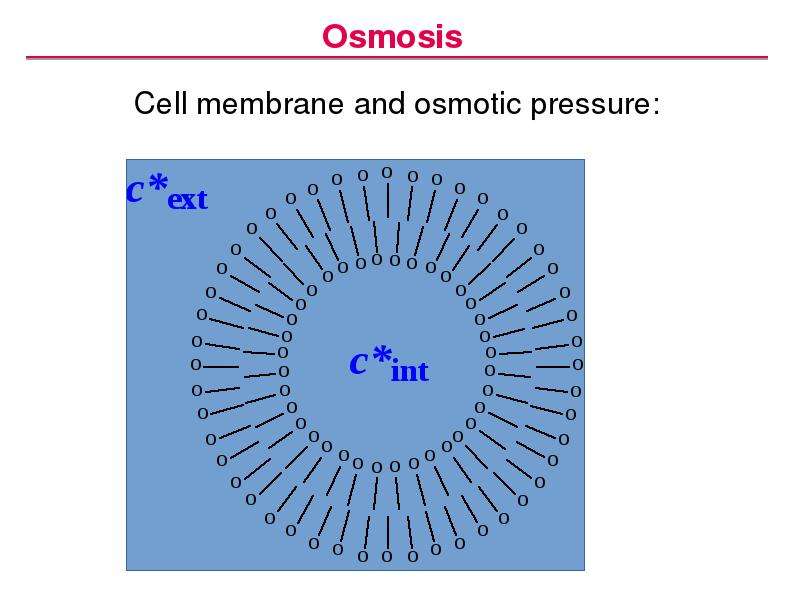 Osmosis

Cell membrane and osmotic pressure:

$c^*_{ext}$

$c^*_{int}$